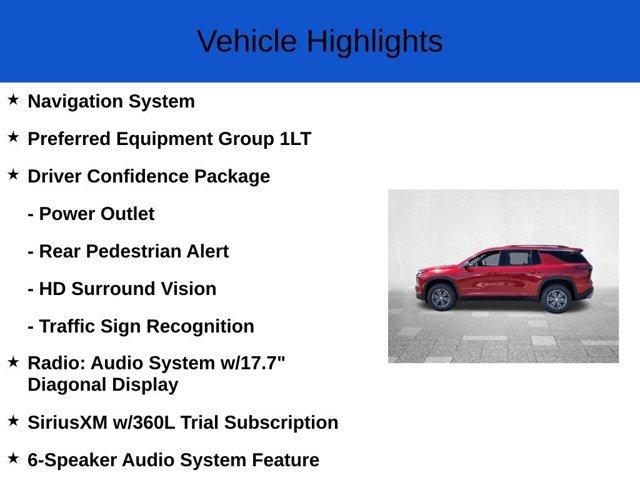 Vehicle Highlights

★ Navigation System

★ Preferred Equipment Group 1LT

★ Driver Confidence Package

- Power Outlet

- Rear Pedestrian Alert

- HD Surround Vision

- Traffic Sign Recognition

★ Radio: Audio System w/17.7" Diagonal Display

★ SiriusXM w/360L Trial Subscription

★ 6-Speaker Audio System Feature